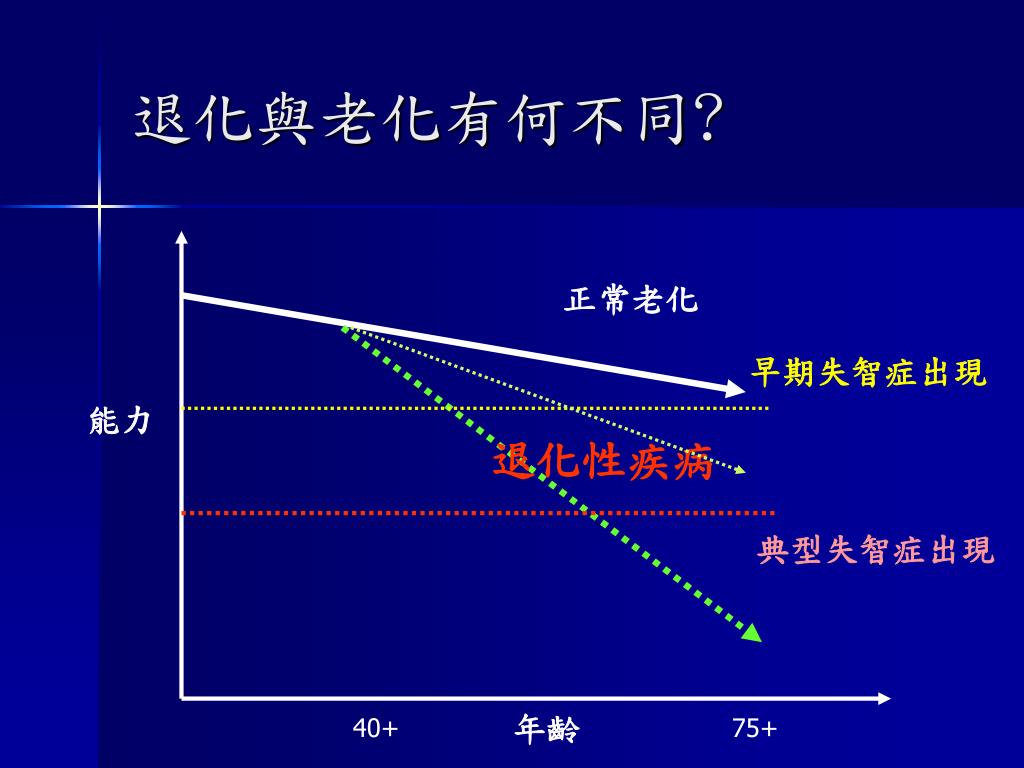 退化與老化有何不同?

正常老化

早期失智症出現

能力

退化性疾病

典型失智症出現

40+

年齡

75+